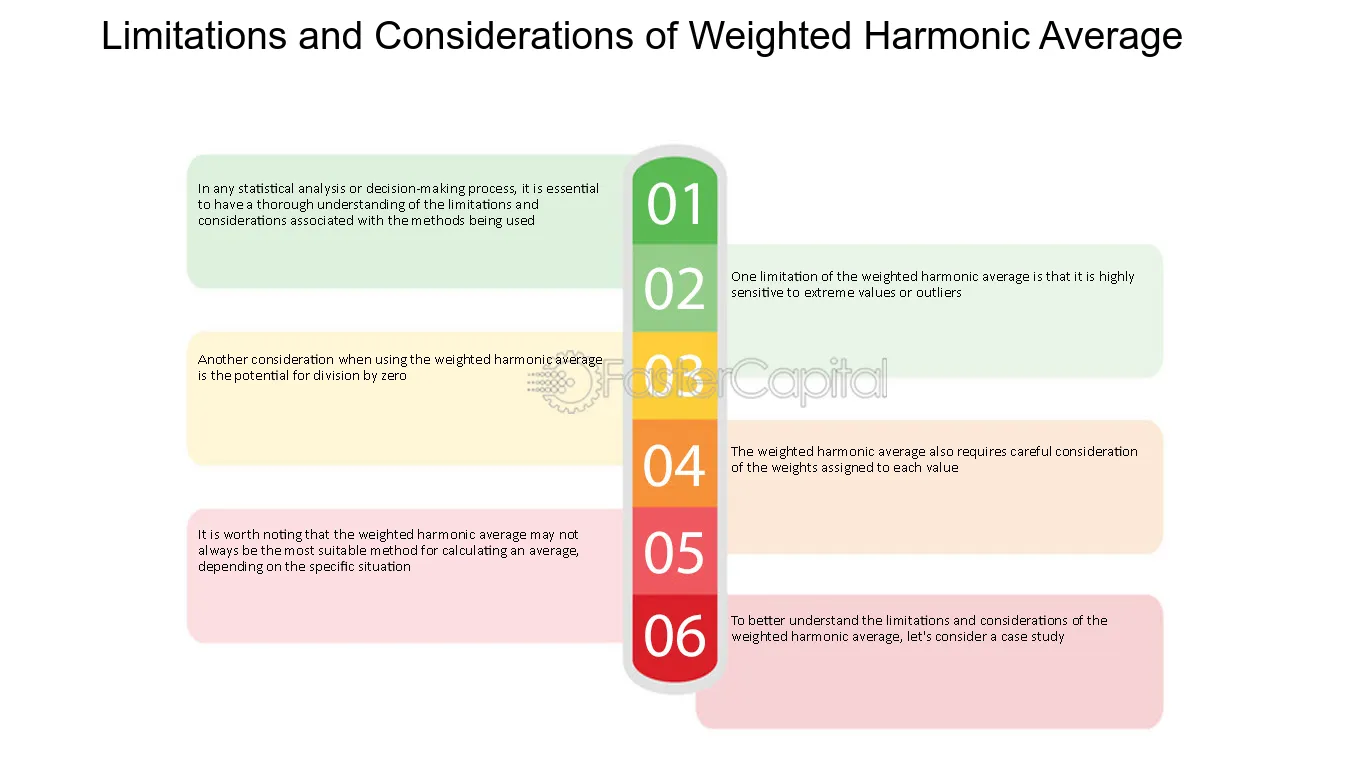 Limitations and Considerations of Weighted Harmonic Average

01

In any statistical analysis or decision-making process, it is essential to have a thorough understanding of the limitations and considerations associated with the methods being used

02

One limitation of the weighted harmonic average is that it is highly sensitive to extreme values or outliers

03

Another consideration when using the weighted harmonic average is the potential for division by zero

04

The weighted harmonic average also requires careful consideration of the weights assigned to each value

05

It is worth noting that the weighted harmonic average may not always be the most suitable method for calculating an average, depending on the specific situation

06

To better understand the limitations and considerations of the weighted harmonic average, let's consider a case study

FasterCapital